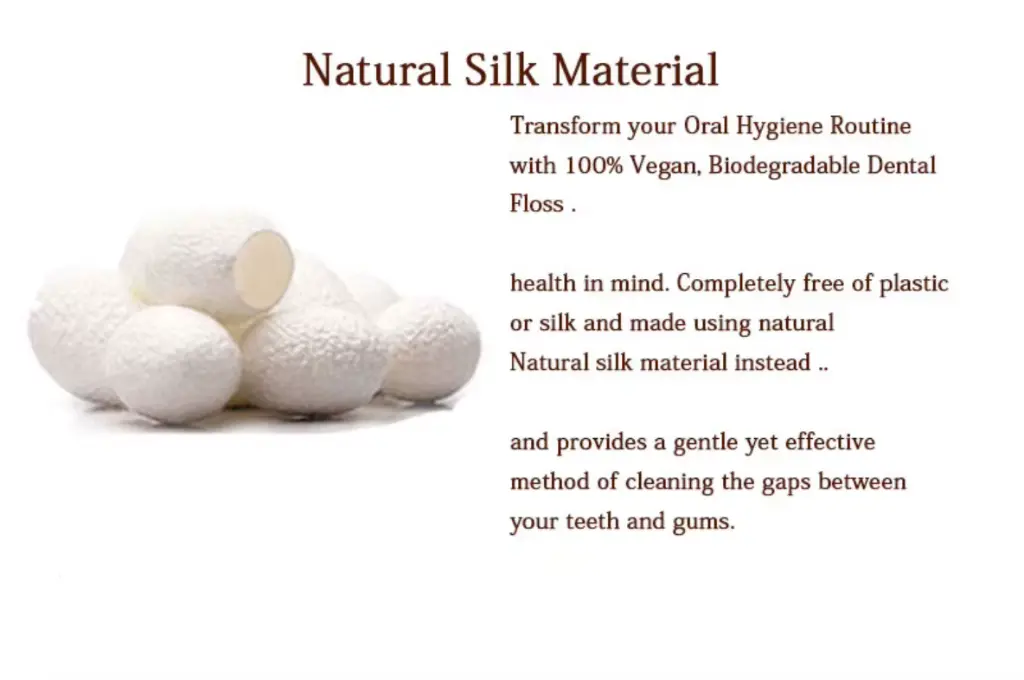 Natural Silk Material

Transform your Oral Hygiene Routine with 100% Vegan, Biodegradable Dental Floss .

health in mind. Completely free of plastic or silk and made using natural Natural silk material instead ..

and provides a gentle yet effective method of cleaning the gaps between your teeth and gums.